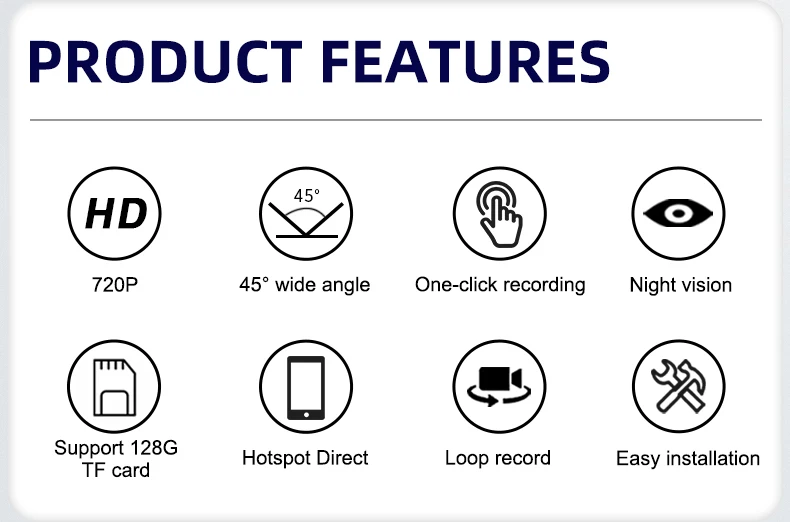 PRODUCT FEATURES

HD

720P

45°

45° wide angle

One-click recording

Night vision

Support 128G TF card

Hotspot Direct

Loop record

Easy installation